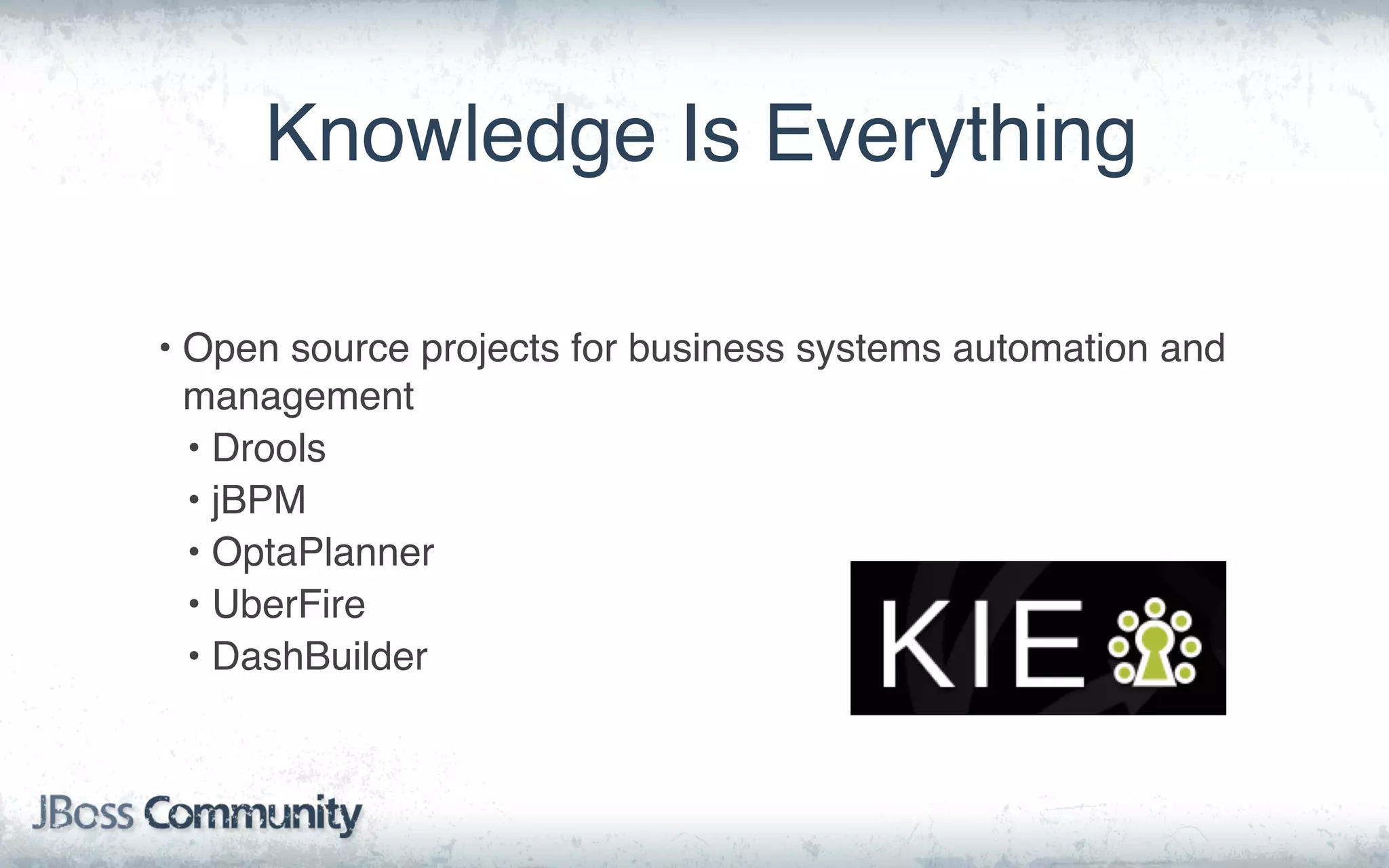 Knowledge Is Everything

• Open source projects for business systems automation and management
  • Drools
  • jBPM
  • OptaPlanner
  • UberFire
  • DashBuilder

KIE

JBoss Community